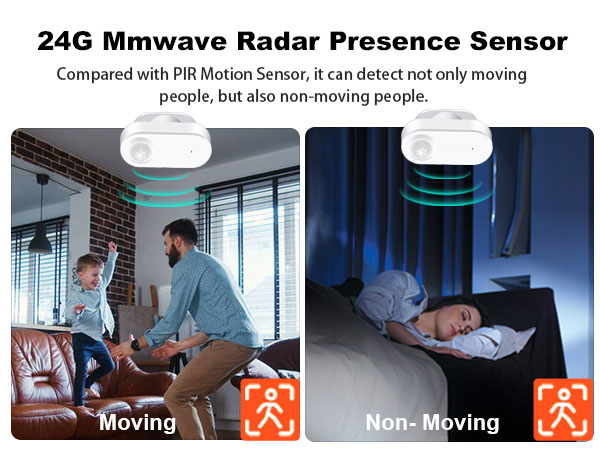 24G Mmwave Radar Presence Sensor

Compared with PIR Motion Sensor, it can detect not only moving people, but also non-moving people.

Moving

Non- Moving